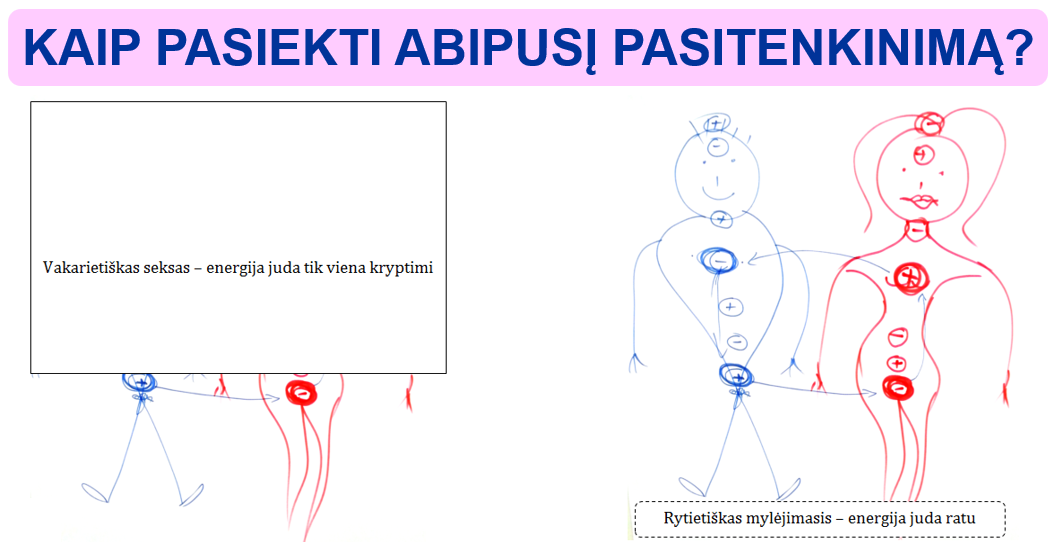 KAIP PASIEKTI ABIPUSĮ PASITENKINIMĄ?

Vakarietiškas seksas – energija juda tik viena kryptimi

Rytietiškas mylėjimasis – energija juda ratu